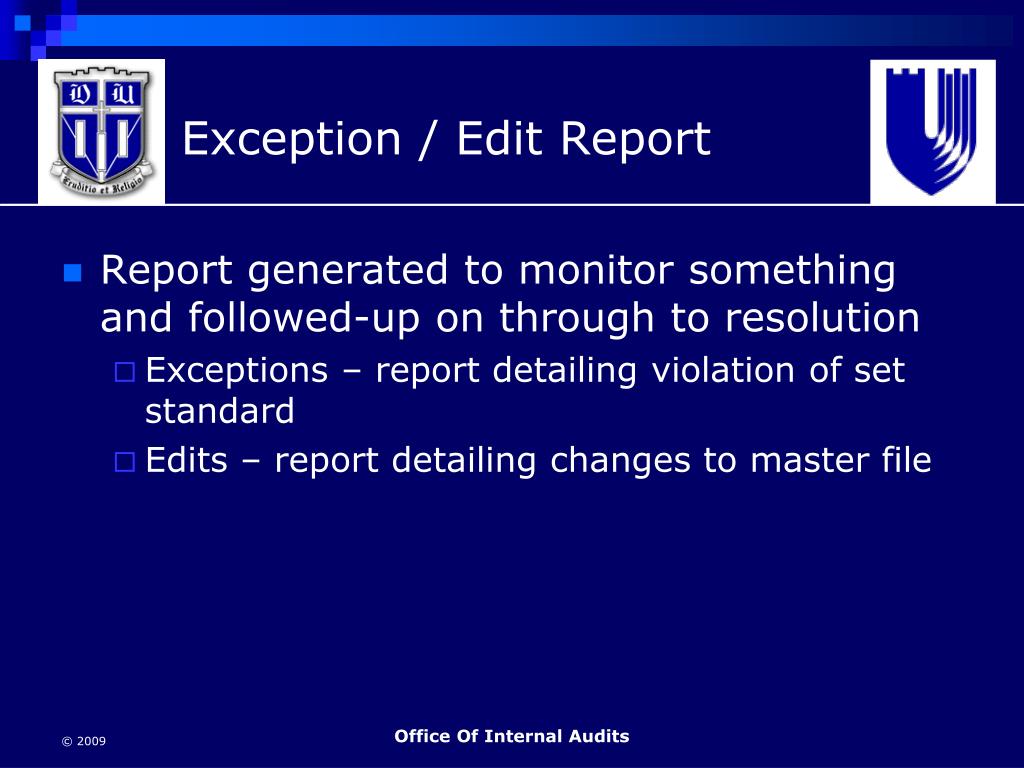 D U
Eruditio et Religio

Exception / Edit Report

Report generated to monitor something and followed-up on through to resolution
Exceptions – report detailing violation of set standard
Edits – report detailing changes to master file

© 2009

Office Of Internal Audits